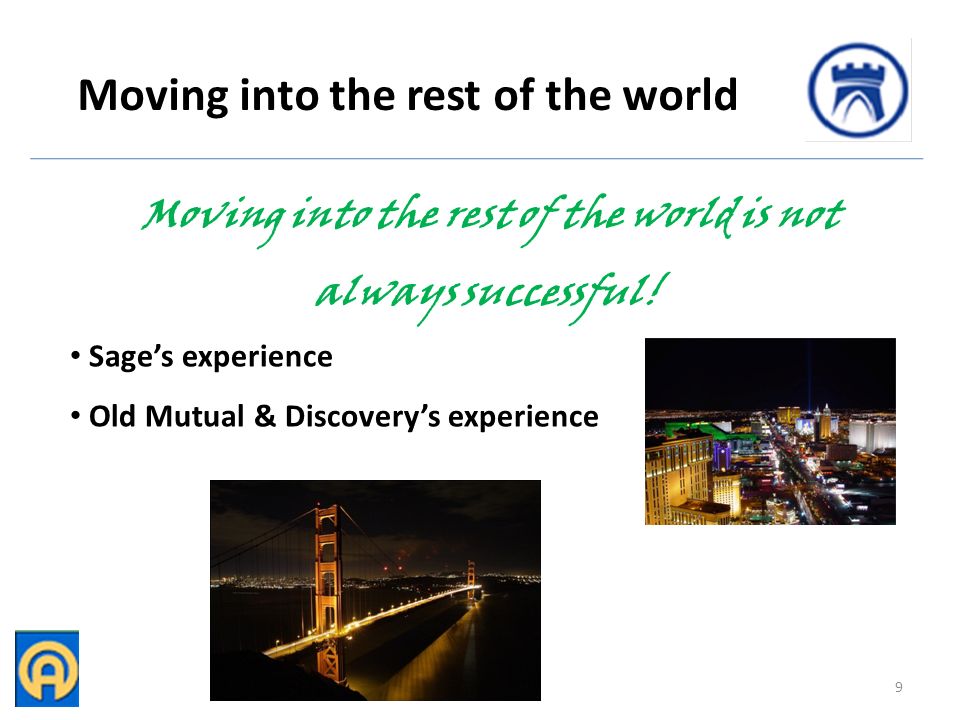 Moving into the rest of the world

Moving into the rest of the world is not always successful!

• Sage's experience

• Old Mutual & Discovery's experience

9